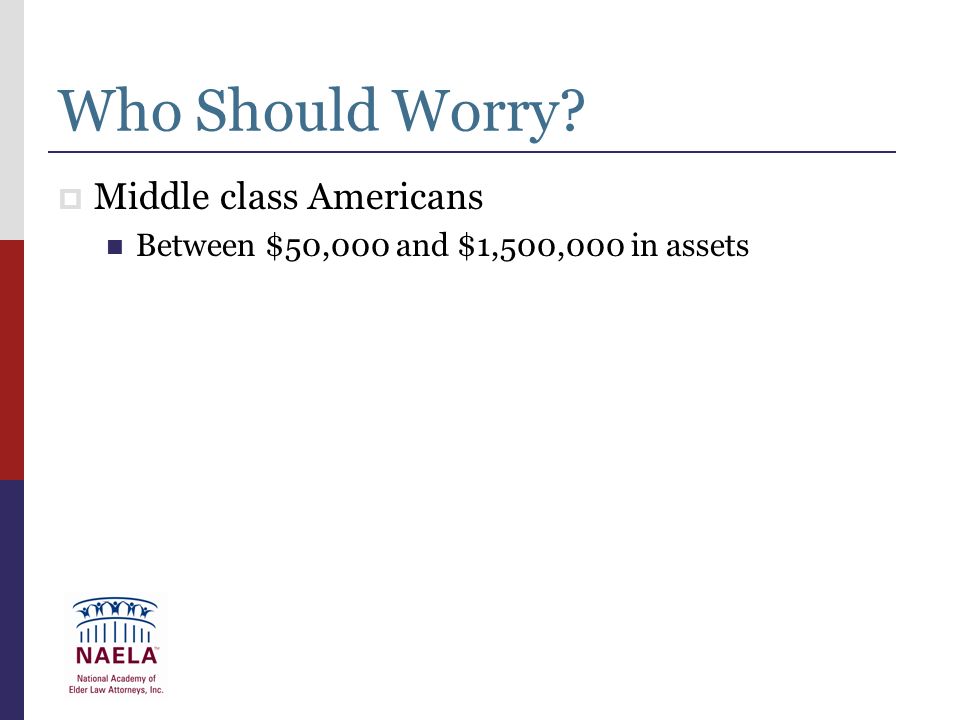 Who Should Worry?

Middle class Americans

Between \$50,000 and \$1,500,000 in assets

NAELA™
National Academy of Elder Law Attorneys, Inc.